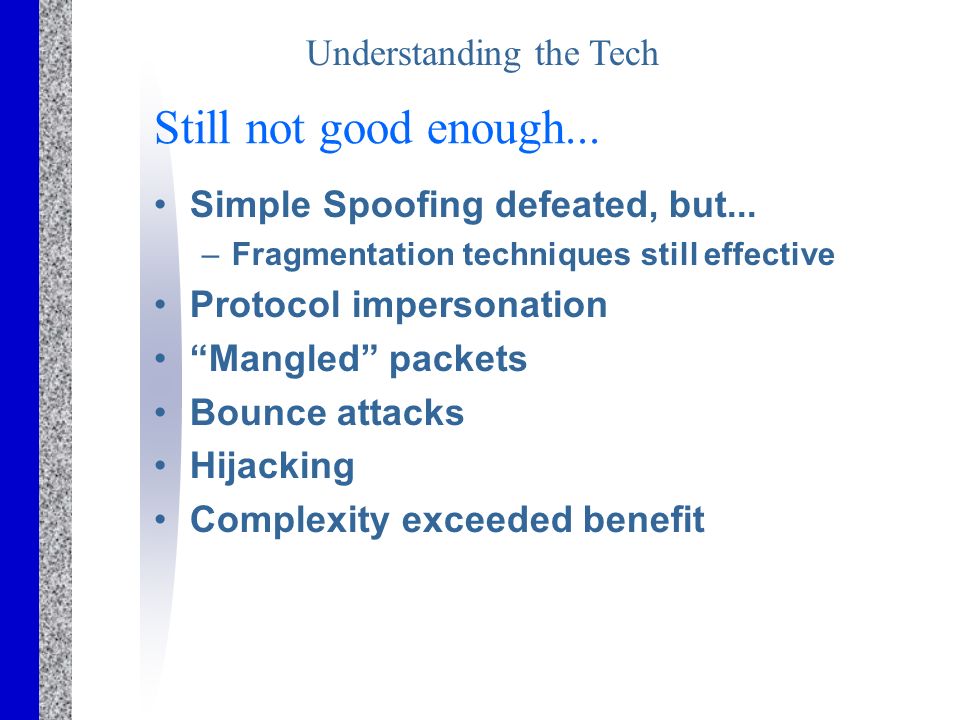 Understanding the Tech

Still not good enough...

• Simple Spoofing defeated, but...
– Fragmentation techniques still effective
• Protocol impersonation
• “Mangled” packets
• Bounce attacks
• Hijacking
• Complexity exceeded benefit